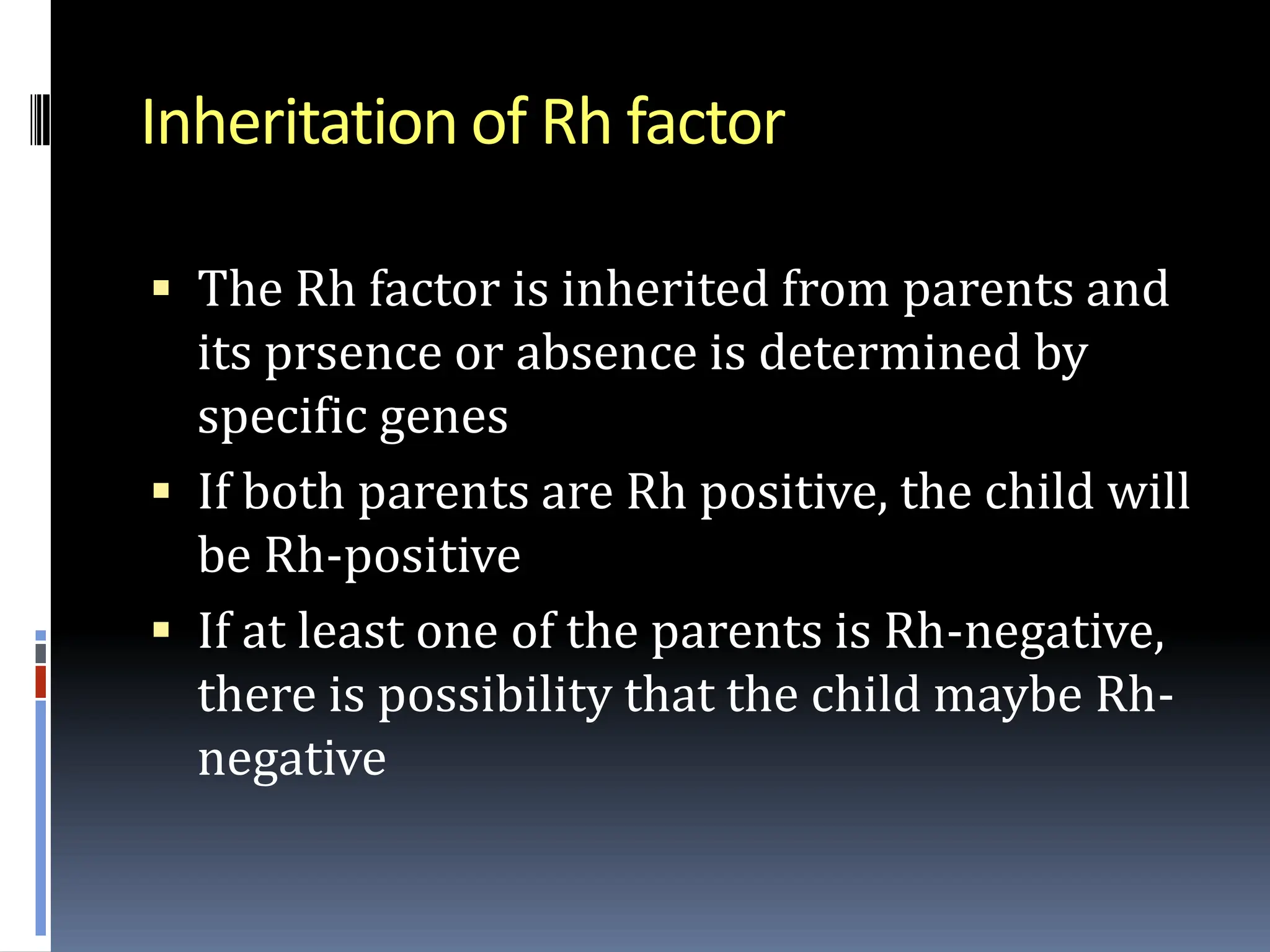 Inheritation of Rh factor

▪ The Rh factor is inherited from parents and its prsence or absence is determined by specific genes

▪ If both parents are Rh positive, the child will be Rh-positive

▪ If at least one of the parents is Rh-negative, there is possibility that the child maybe Rh-negative